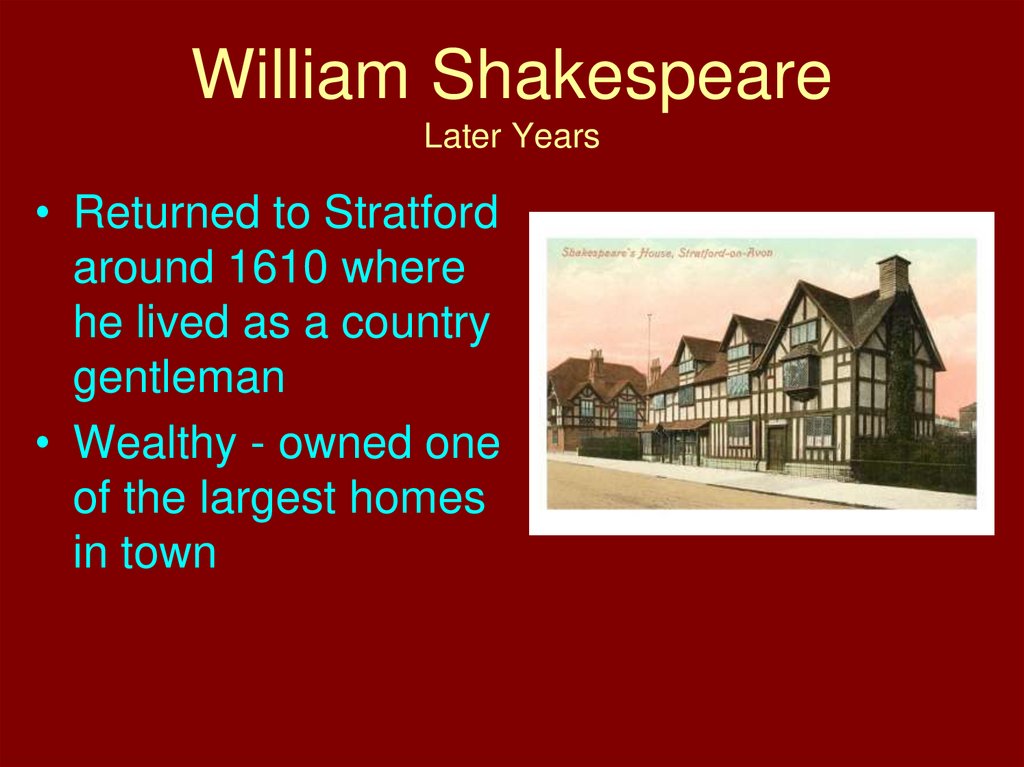 William Shakespeare
Later Years

• Returned to Stratford around 1610 where he lived as a country gentleman
• Wealthy - owned one of the largest homes in town

Shakespeare's House, Stratford-on-Avon